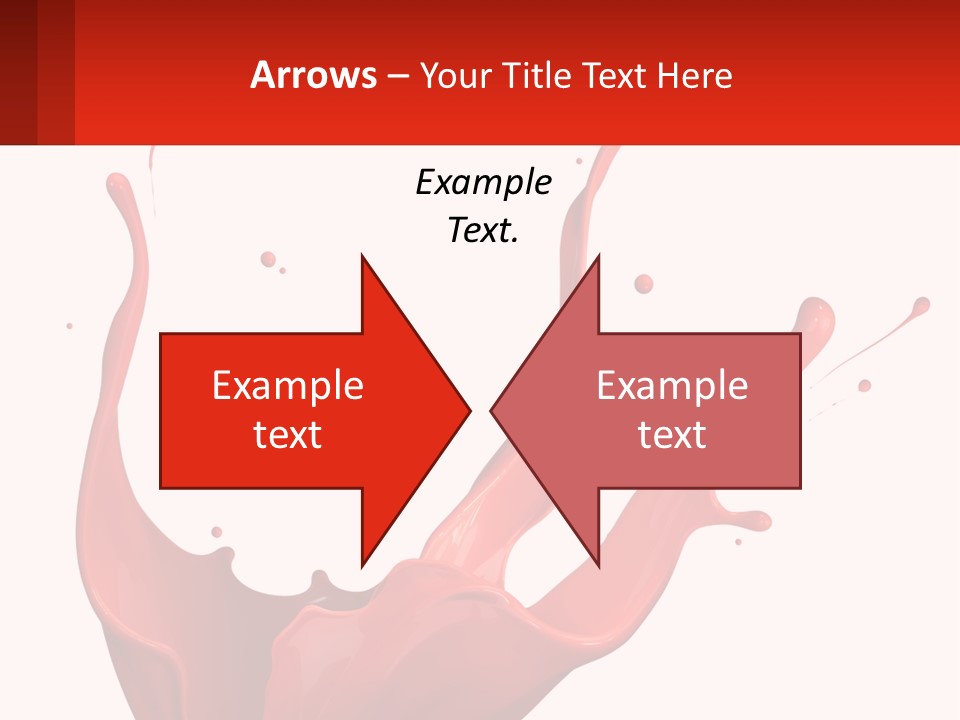 Arrows – Your Title Text Here

Example Text.

Example text

Example text